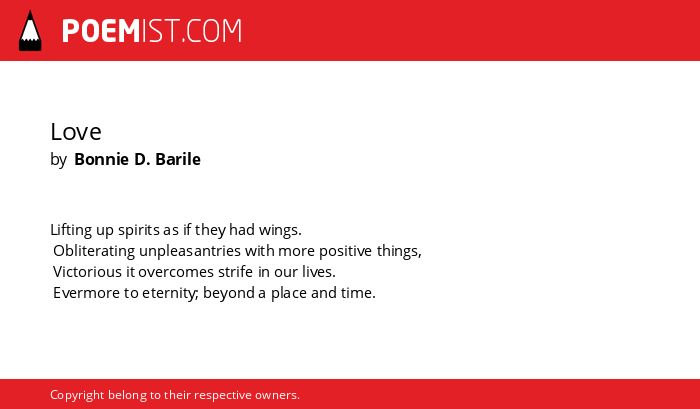 POEMIST.COM

Love
by Bonnie D. Barile

Lifting up spirits as if they had wings.
Obliterating unpleasantries with more positive things,
Victorious it overcomes strife in our lives.
Evermore to eternity; beyond a place and time.

Copyright belong to their respective owners.